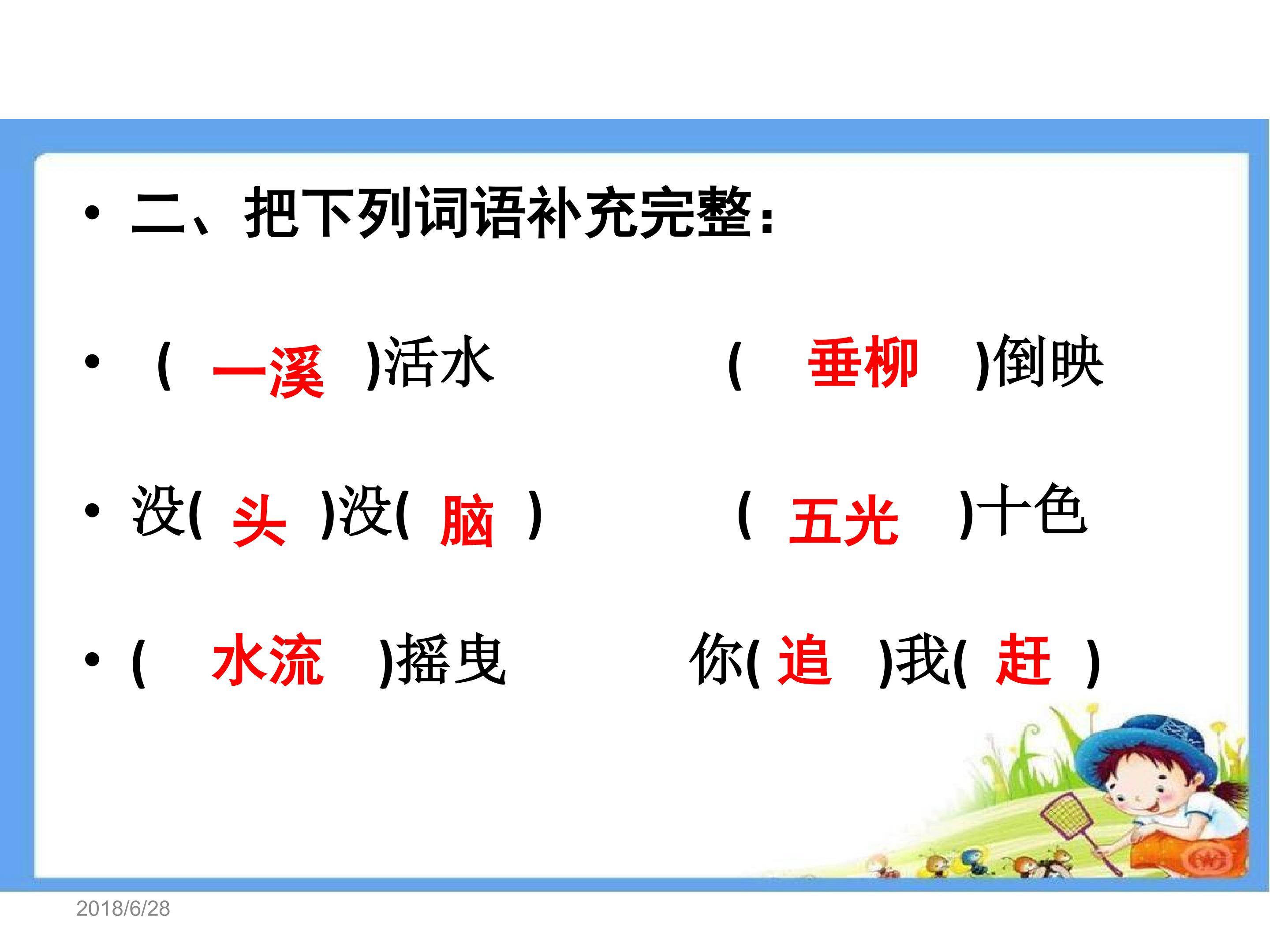 • 二、把下列词语补充完整：

• （ 一溪 )活水 ( 垂柳 )倒映

• 没( 头 )没( 脑 ) ( 五光 )十色

• ( 水流 )摇曳 你( 追 )我( 赶 )

2018/6/28